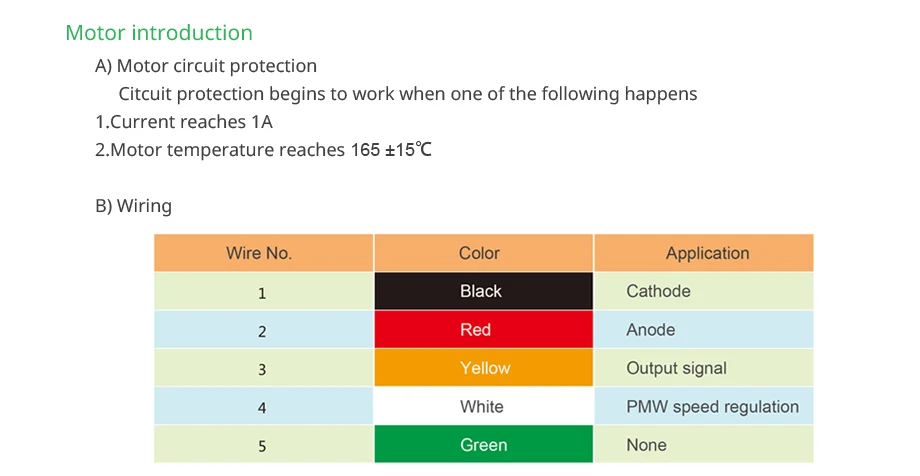 Motor introduction

A) Motor circuit protection

Citcuit protection begins to work when one of the following happens

1.Current reaches 1A

2.Motor temperature reaches 165 ±15℃

B) Wiring

| Wire No. | Color | Application |
|---|---|---|
| 1 | Black | Cathode |
| 2 | Red | Anode |
| 3 | Yellow | Output signal |
| 4 | White | PMW speed regulation |
| 5 | Green | None |